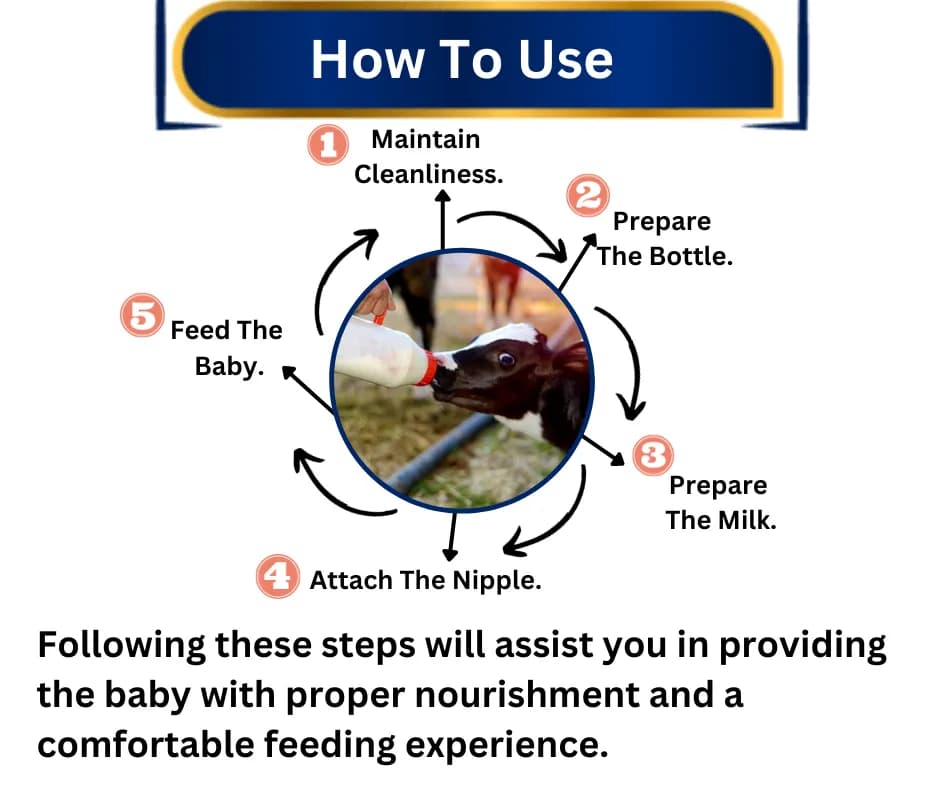 How To Use

1 Maintain Cleanliness.

2 Prepare The Bottle.

3 Prepare The Milk.

4 Attach The Nipple.

5 Feed The Baby.

Following these steps will assist you in providing the baby with proper nourishment and a comfortable feeding experience.